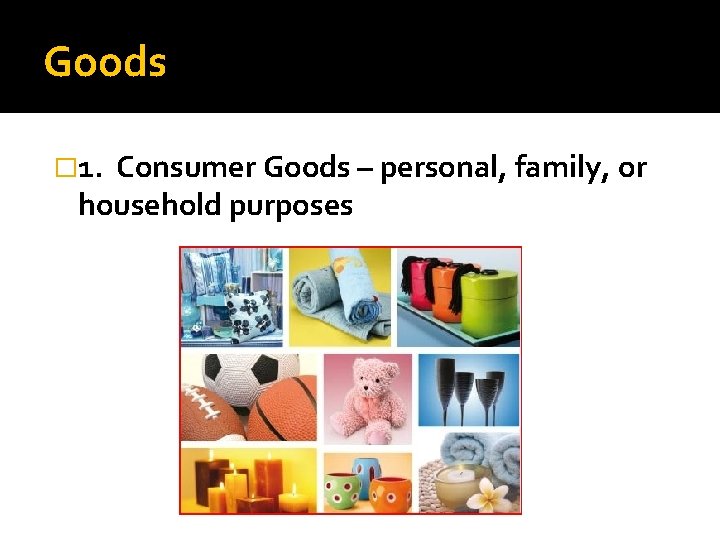 Goods

□1. Consumer Goods – personal, family, or household purposes